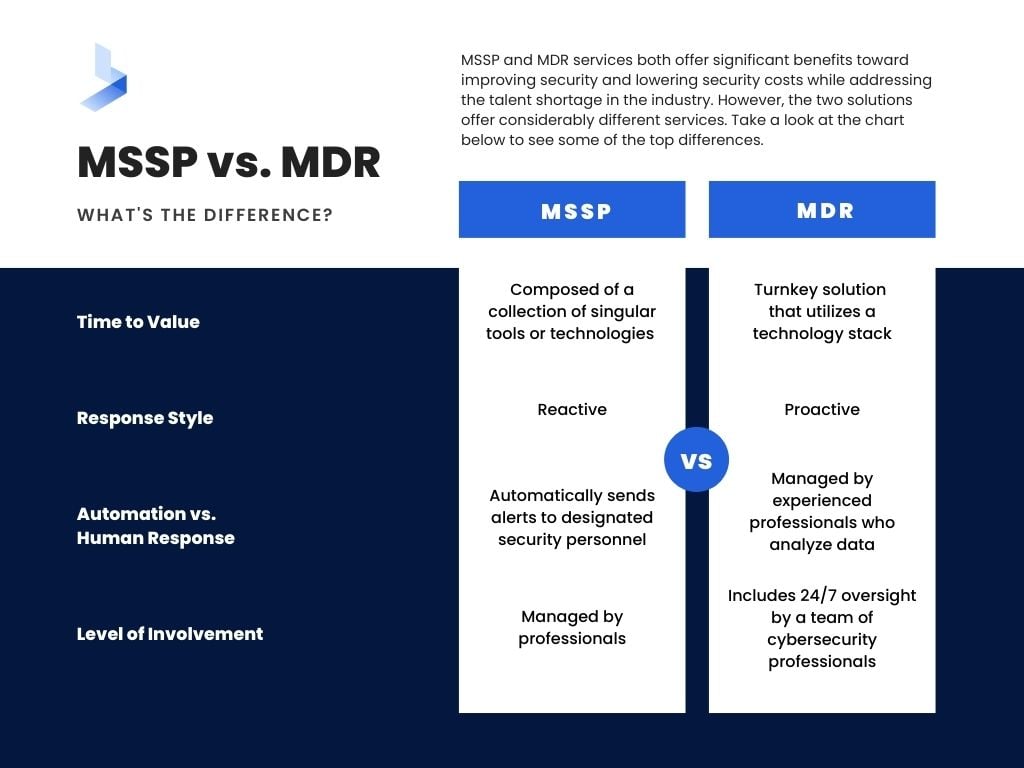 MSSP vs. MDR

WHAT'S THE DIFFERENCE?

MSSP and MDR services both offer significant benefits toward improving security and lowering security costs while addressing the talent shortage in the industry. However, the two solutions offer considerably different services. Take a look at the chart below to see some of the top differences.

| | MSSP | MDR |
|---|---|---|
| Time to Value | Composed of a collection of singular tools or technologies | Turnkey solution that utilizes a technology stack |
| Response Style | Reactive | Proactive |
| Automation vs. Human Response | Automatically sends alerts to designated security personnel | Managed by experienced professionals who analyze data |
| Level of Involvement | Managed by professionals | Includes 24/7 oversight by a team of cybersecurity professionals |

VS